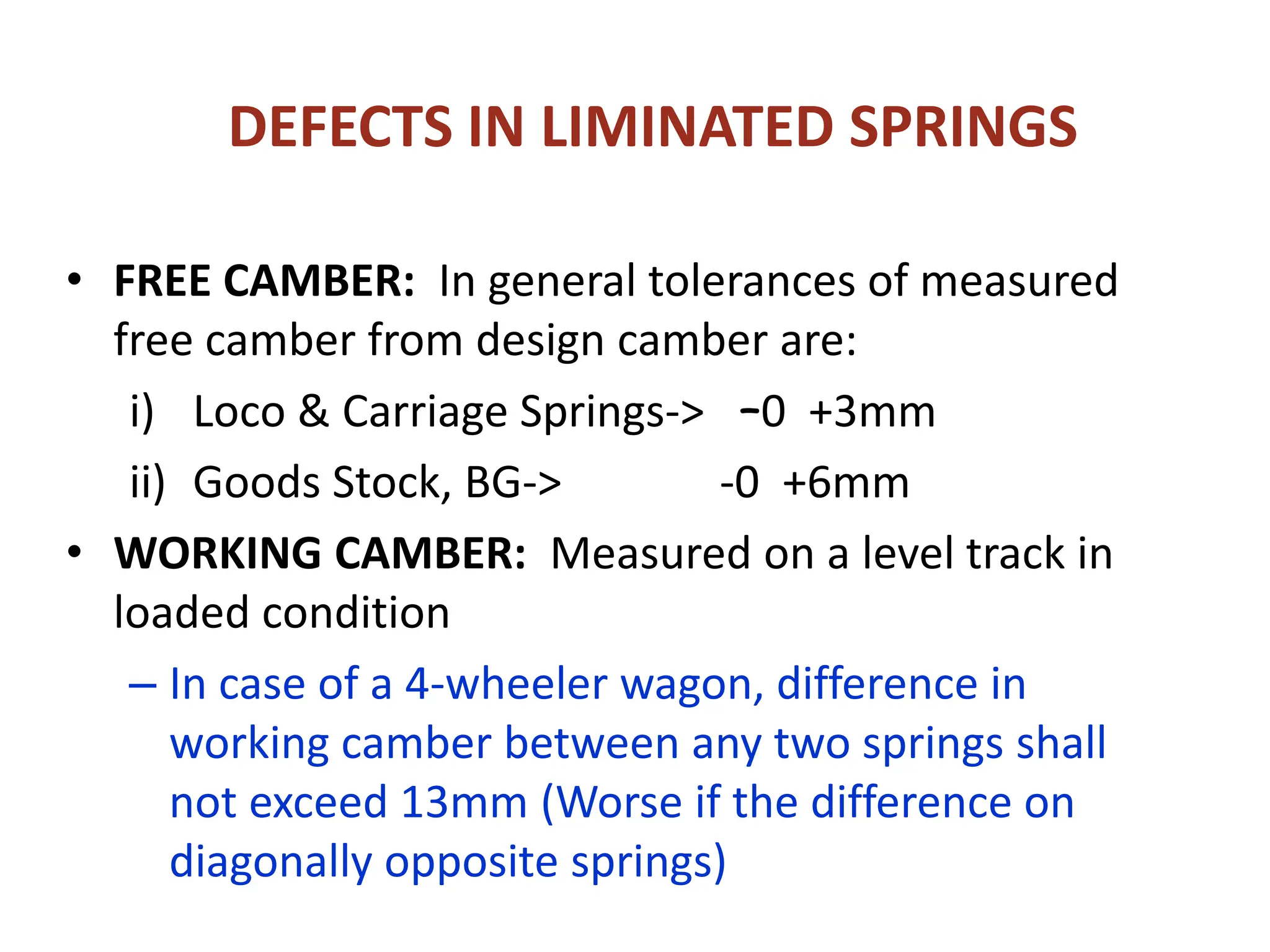 DEFECTS IN LIMINATED SPRINGS

• FREE CAMBER: In general tolerances of measured free camber from design camber are:

i) Loco & Carriage Springs-> -0 +3mm

ii) Goods Stock, BG-> -0 +6mm

• WORKING CAMBER: Measured on a level track in loaded condition

– In case of a 4-wheeler wagon, difference in working camber between any two springs shall not exceed 13mm (Worse if the difference on diagonally opposite springs)